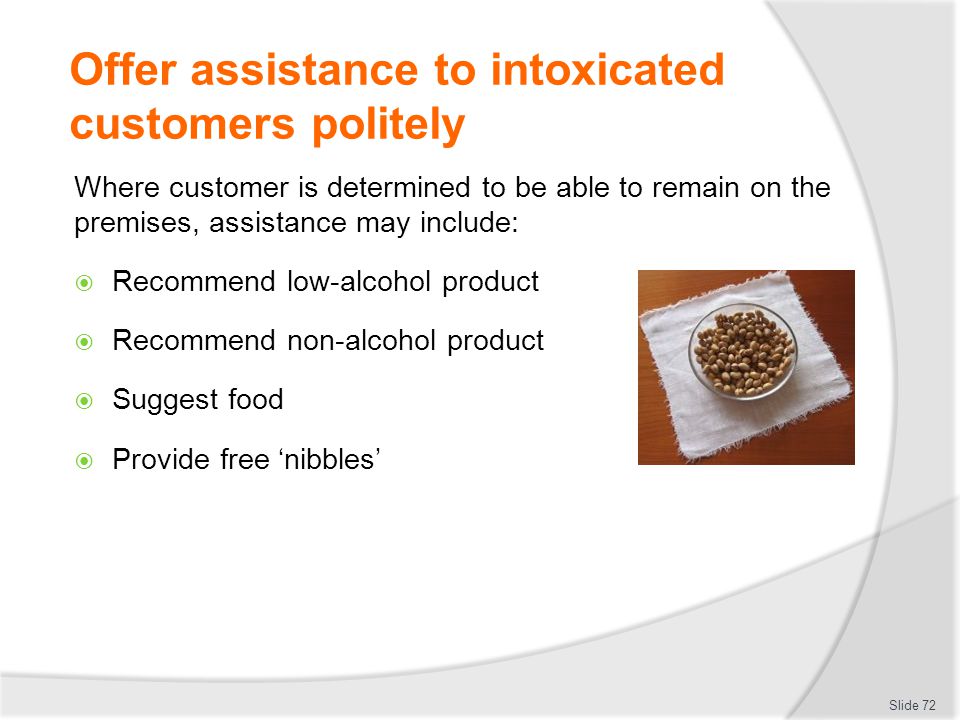 Offer assistance to intoxicated customers politely

Where customer is determined to be able to remain on the premises, assistance may include:

Recommend low-alcohol product

Recommend non-alcohol product

Suggest food

Provide free ‘nibbles’

Slide 72